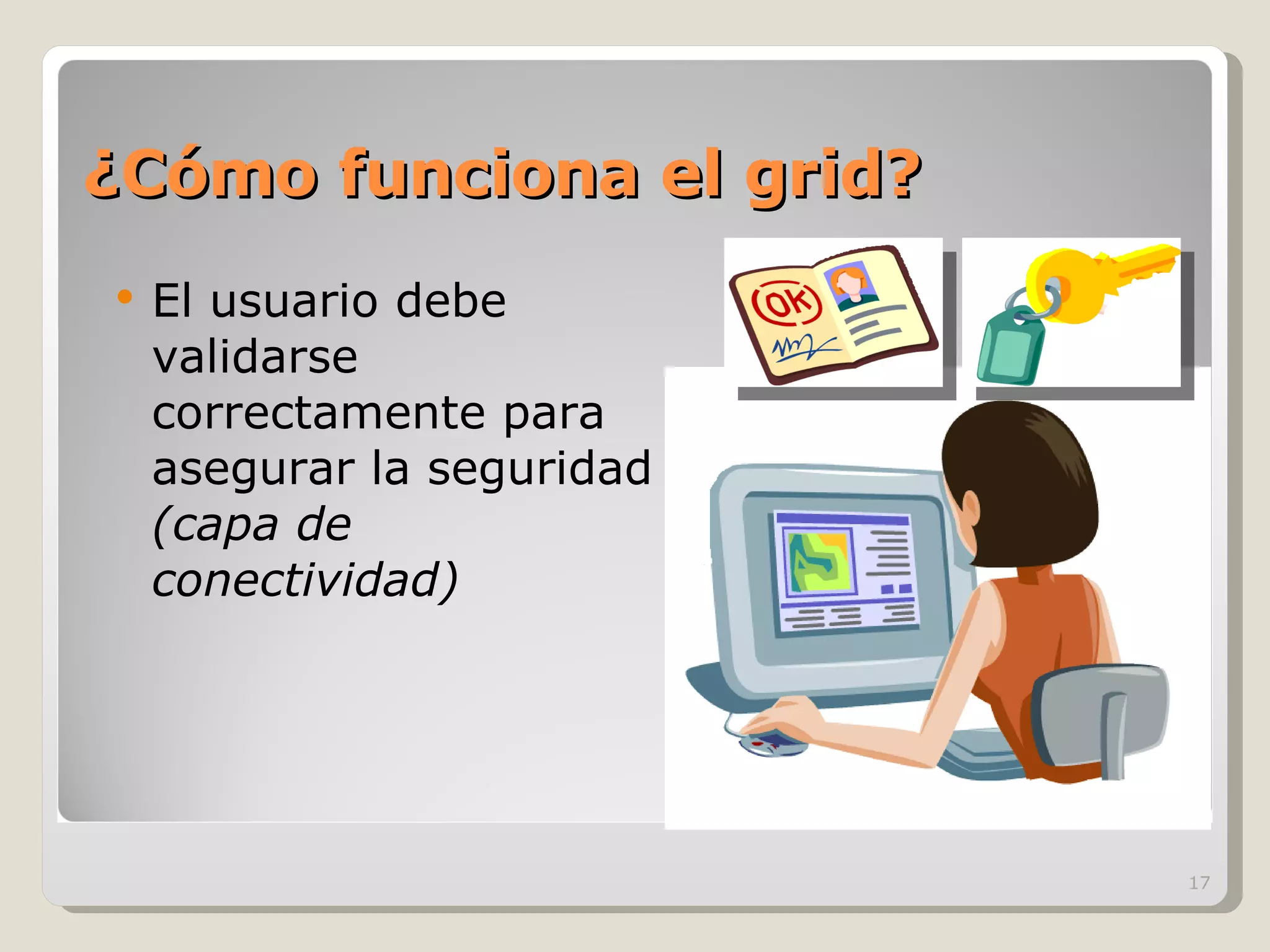 ¿Cómo funciona el grid?

• El usuario debe validarse correctamente para asegurar la seguridad (capa de conectividad)

OK

17